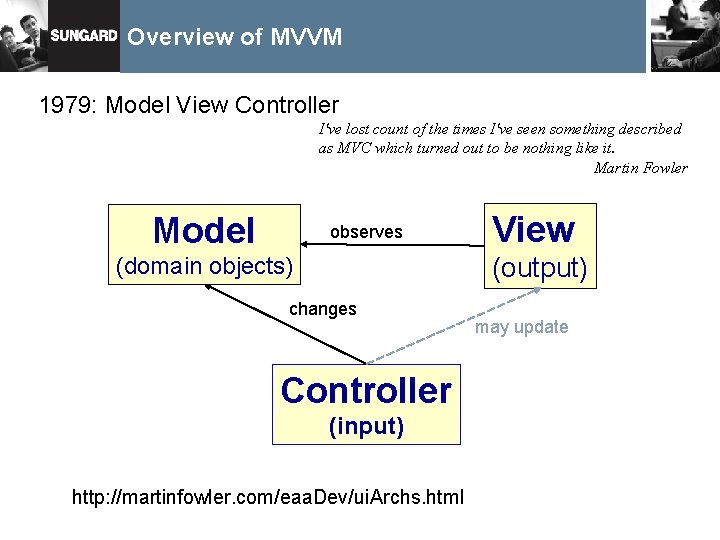 SUNGARD Overview of MVVM

1979: Model View Controller

I've lost count of the times I've seen something described as MVC which turned out to be nothing like it.
Martin Fowler

Model
(domain objects)

observes

View
(output)

changes

may update

Controller
(input)

http://martinfowler.com/eaaDev/uiArchs.html